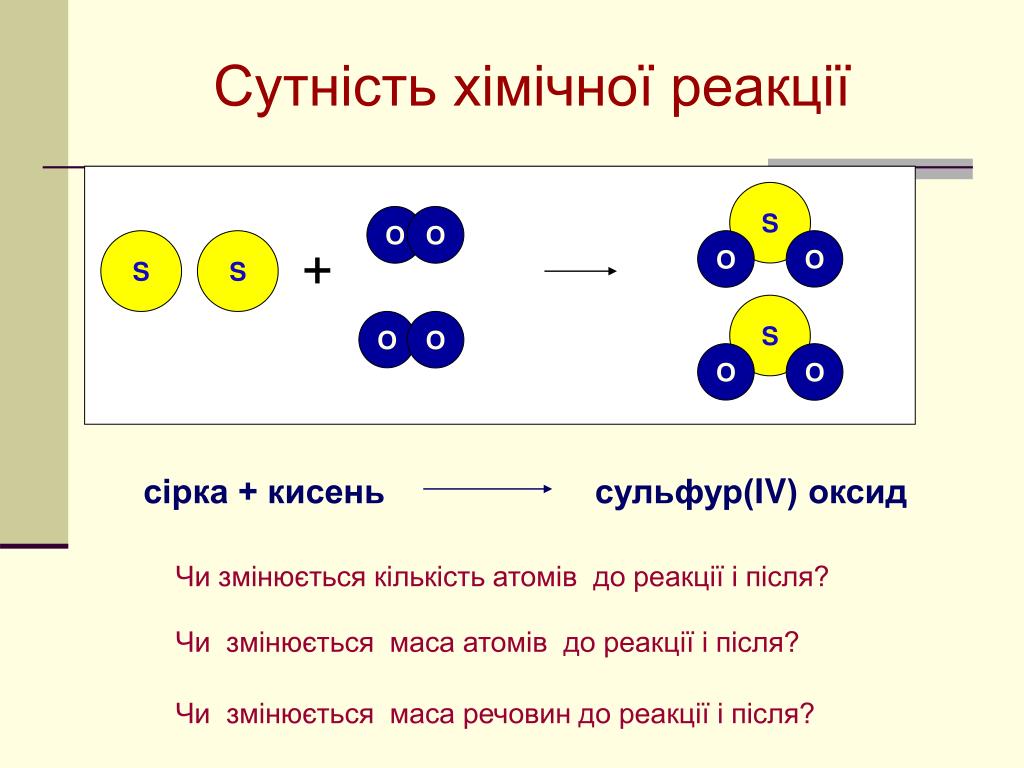 Сутність хімічної реакції

S S + O O O O → S O O S O O

сірка + кисень → сульфур(IV) оксид

Чи змінюється кількість атомів до реакції і після?

Чи змінюється маса атомів до реакції і після?

Чи змінюється маса речовин до реакції і після?